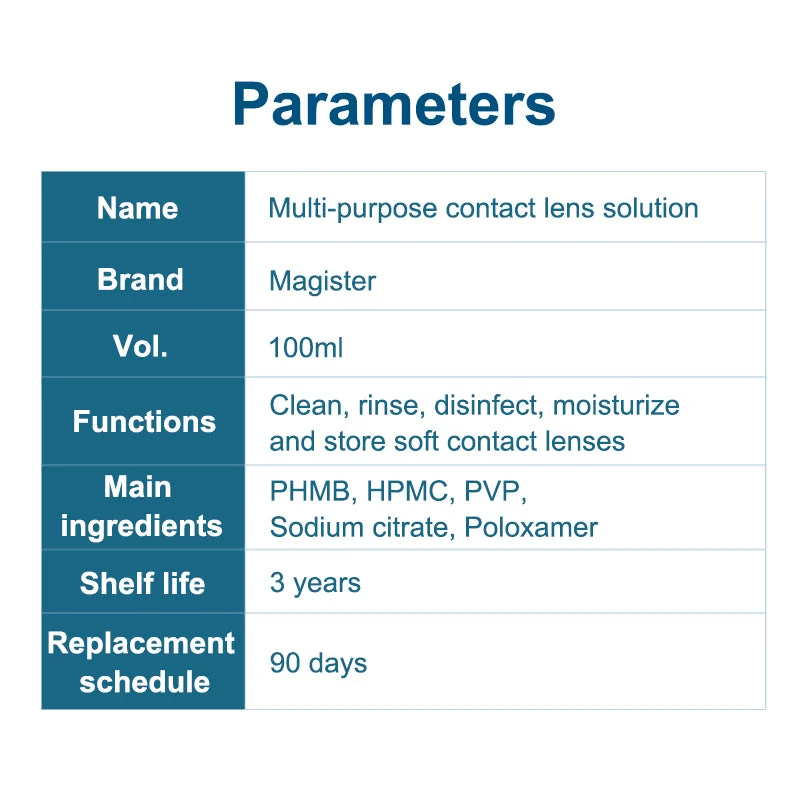 Parameters

| Name | Multi-purpose contact lens solution |
|---|---|
| Brand | Magister |
| Vol. | 100ml |
| Functions | Clean, rinse, disinfect, moisturize and store soft contact lenses |
| Main ingredients | PHMB, HPMC, PVP, Sodium citrate, Poloxamer |
| Shelf life | 3 years |
| Replacement schedule | 90 days |